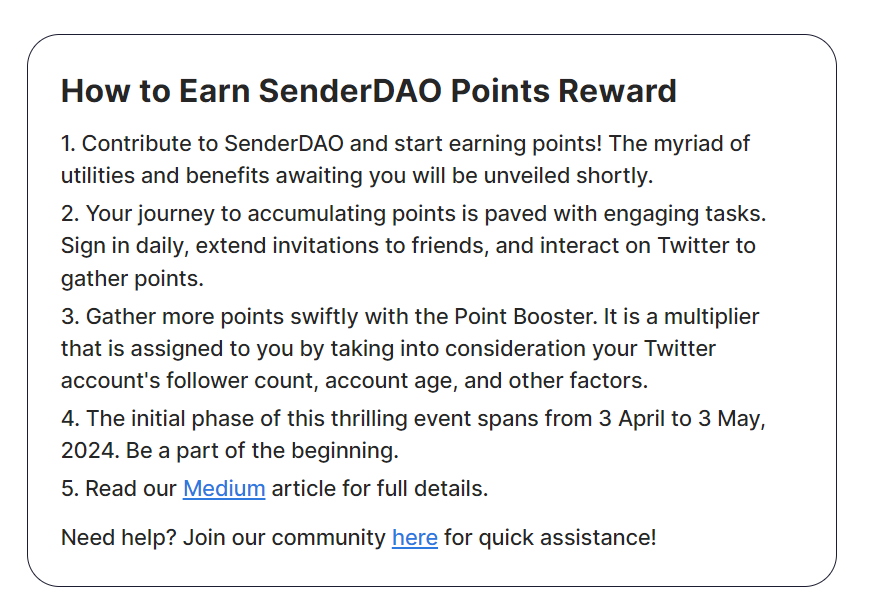 How to Earn SenderDAO Points Reward

1. Contribute to SenderDAO and start earning points! The myriad of utilities and benefits awaiting you will be unveiled shortly.

2. Your journey to accumulating points is paved with engaging tasks. Sign in daily, extend invitations to friends, and interact on Twitter to gather points.

3. Gather more points swiftly with the Point Booster. It is a multiplier that is assigned to you by taking into consideration your Twitter account's follower count, account age, and other factors.

4. The initial phase of this thrilling event spans from 3 April to 3 May, 2024. Be a part of the beginning.

5. Read our Medium article for full details.

Need help? Join our community here for quick assistance!